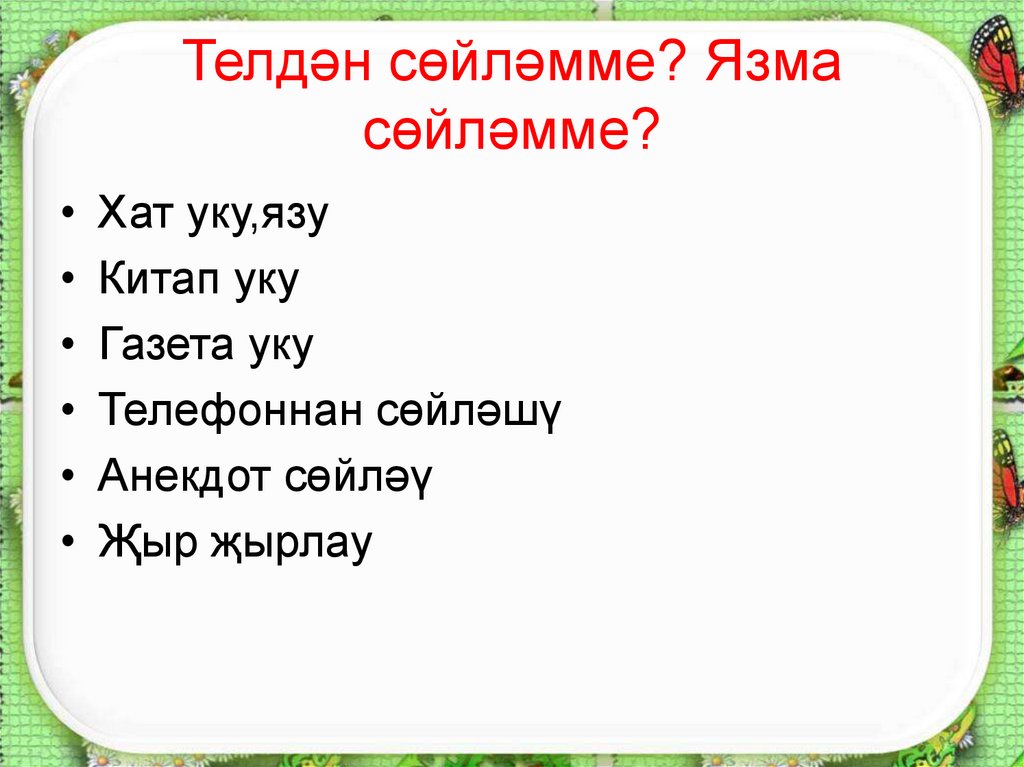 Телдән сөйләмме? Язма сөйләмме?

• Хат уку,язу
• Китап уку
• Газета уку
• Телефоннан сөйләшү
• Анекдот сөйләү
• Җыр җырлау